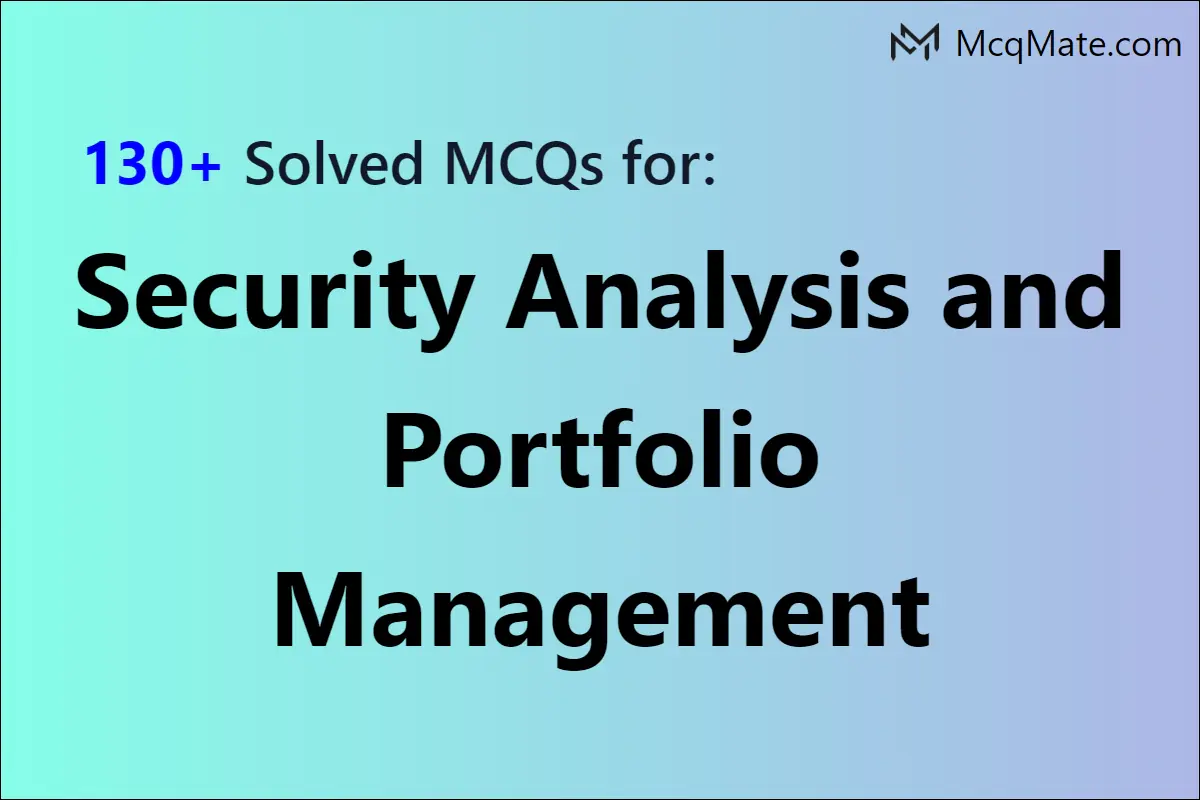 McqMate.com

130+ Solved MCQs for:

Security Analysis and Portfolio Management